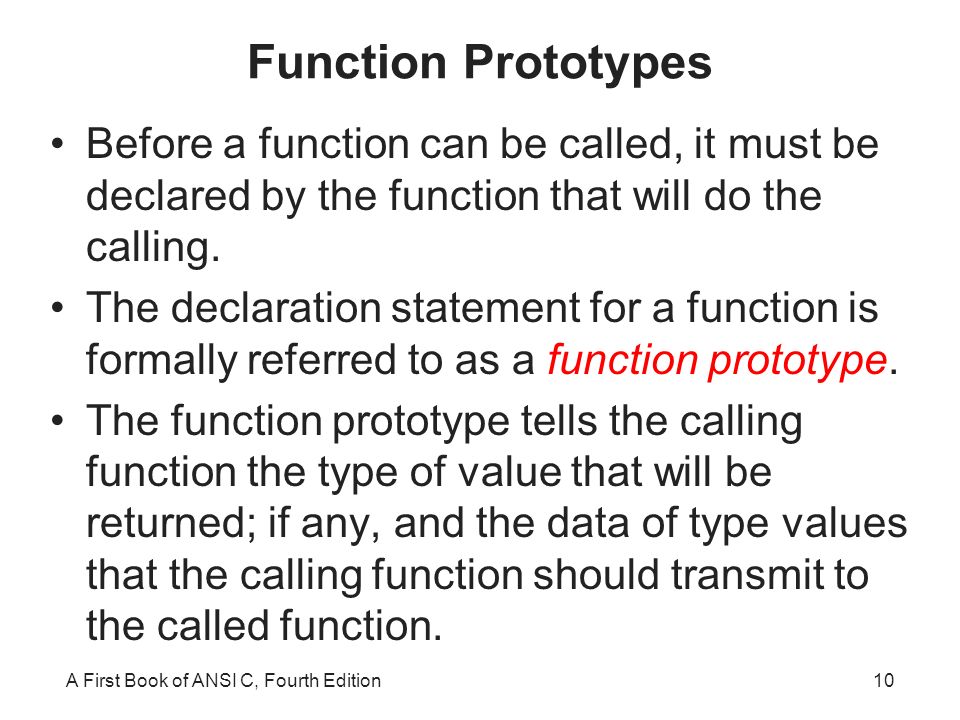 Function Prototypes

• Before a function can be called, it must be declared by the function that will do the calling.
• The declaration statement for a function is formally referred to as a function prototype.
• The function prototype tells the calling function the type of value that will be returned; if any, and the data of type values that the calling function should transmit to the called function.

A First Book of ANSI C, Fourth Edition

10